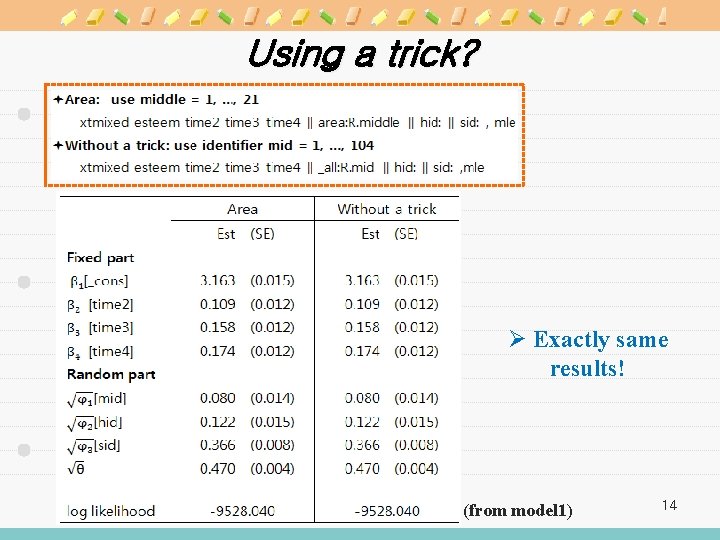 Using a trick?

✦Area: use middle = 1, ..., 21

xtmixed esteem time2 time3 time4 || area:R.middle || hid: || sid: , mle

✦Without a trick: use identifier mid = 1, ..., 104

xtmixed esteem time2 time3 time4 || _all:R.mid || hid: || sid: ,mle

| | Area | | Without a trick | |
|---|---|---|---|---|
| | Est | (SE) | Est | (SE) |
| Fixed part | | | | |
| $\beta_1$[_cons] | 3.163 | (0.015) | 3.163 | (0.015) |
| $\beta_2$ [time2] | 0.109 | (0.012) | 0.109 | (0.012) |
| $\beta_3$ [time3] | 0.158 | (0.012) | 0.158 | (0.012) |
| $\beta_4$ [time4] | 0.174 | (0.012) | 0.174 | (0.012) |
| Random part | | | | |
| $\sqrt{\varphi_1}$[mid] | 0.080 | (0.014) | 0.080 | (0.014) |
| $\sqrt{\varphi_2}$[hid] | 0.122 | (0.015) | 0.122 | (0.015) |
| $\sqrt{\varphi_3}$[sid] | 0.366 | (0.008) | 0.366 | (0.008) |
| $\sqrt{\theta}$ | 0.470 | (0.004) | 0.470 | (0.004) |
| log likelihood | -9528.040 | | -9528.040 | |

➢ Exactly same results!

(from model1)

14